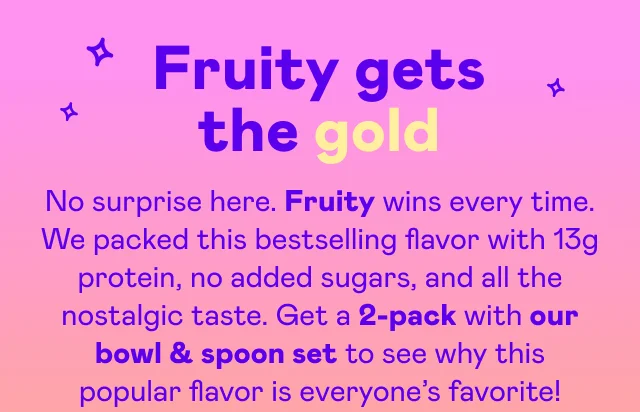 Fruity gets the gold

No surprise here. Fruity wins every time. We packed this bestselling flavor with 13g protein, no added sugars, and all the nostalgic taste. Get a 2-pack with our bowl & spoon set to see why this popular flavor is everyone's favorite!